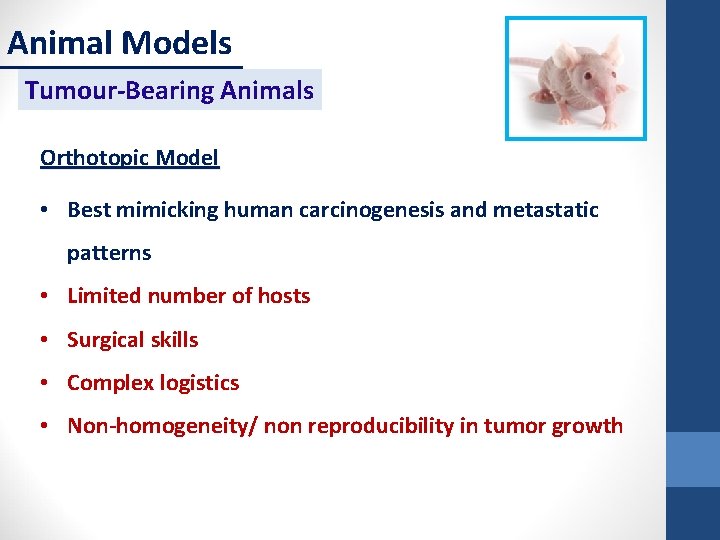 Animal Models

Tumour-Bearing Animals

Orthotopic Model

• Best mimicking human carcinogenesis and metastatic patterns
• Limited number of hosts
• Surgical skills
• Complex logistics
• Non-homogeneity/ non reproducibility in tumor growth